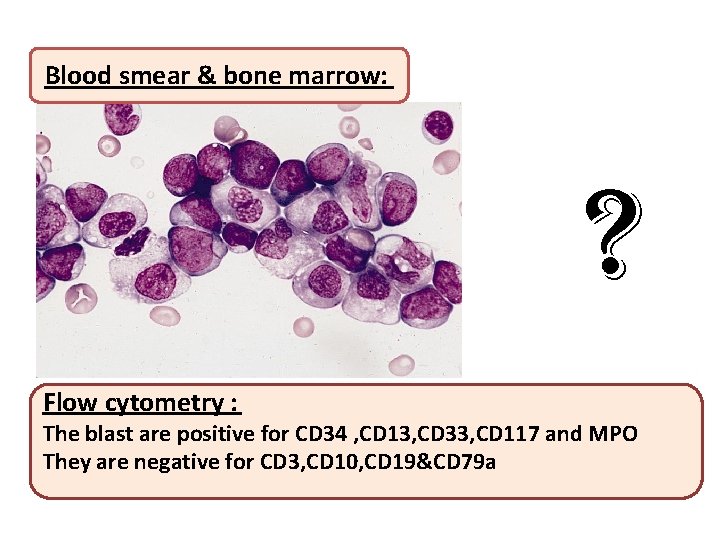 Blood smear & bone marrow:

?

Flow cytometry :
The blast are positive for CD34 ,CD13,CD33,CD117 and MPO
They are negative for CD3,CD10,CD19&CD79a